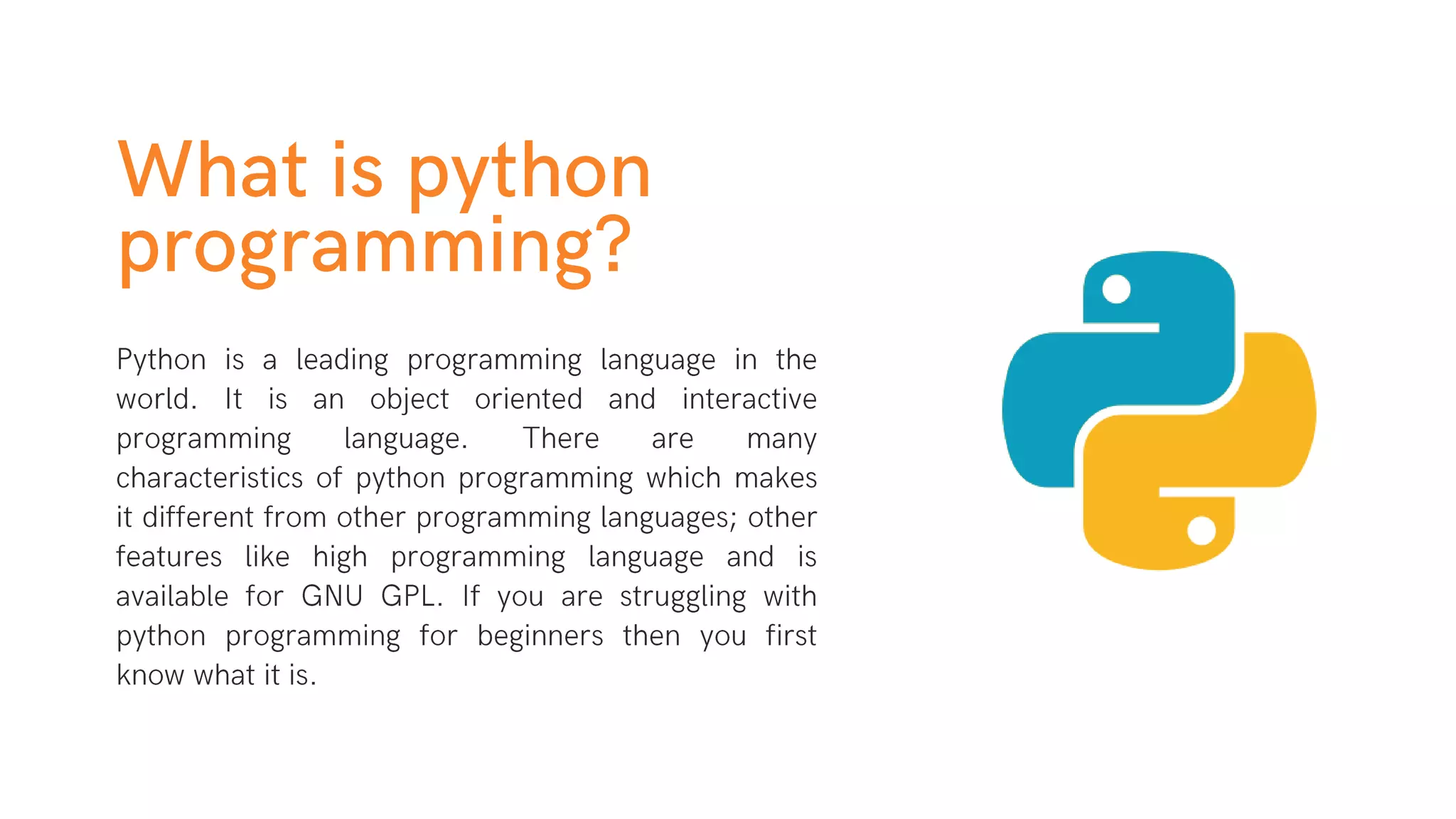 What is python programming?

Python is a leading programming language in the world. It is an object oriented and interactive programming language. There are many characteristics of python programming which makes it different from other programming languages; other features like high programming language and is available for GNU GPL. If you are struggling with python programming for beginners then you first know what it is.